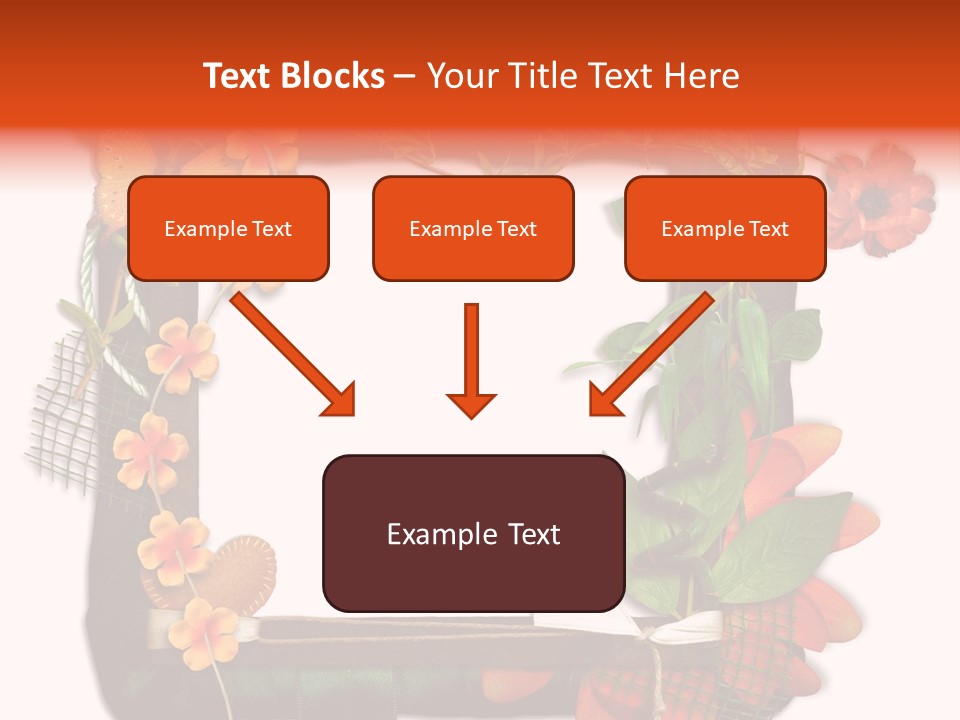 Text Blocks – Your Title Text Here

Example Text

Example Text

Example Text

Example Text